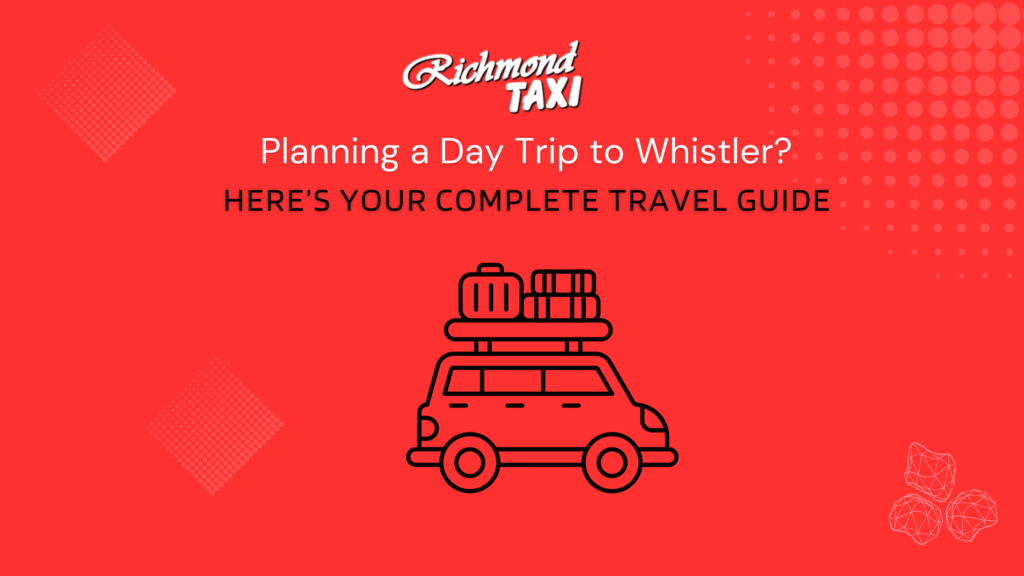 Richmond TAXI

Planning a Day Trip to Whistler?

HERE'S YOUR COMPLETE TRAVEL GUIDE